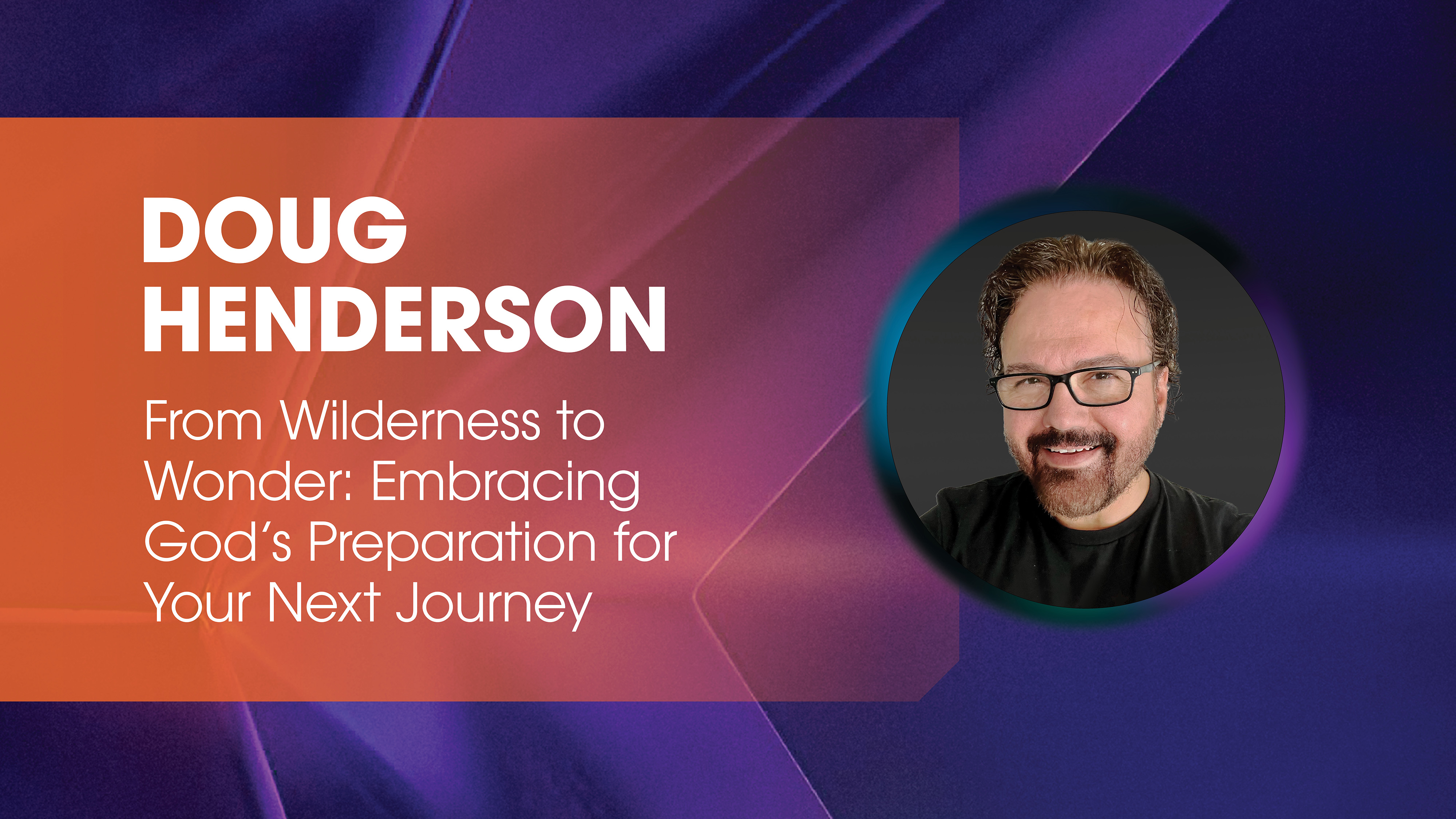 DOUG
HENDERSON

From Wilderness to Wonder: Embracing God's Preparation for Your Next Journey